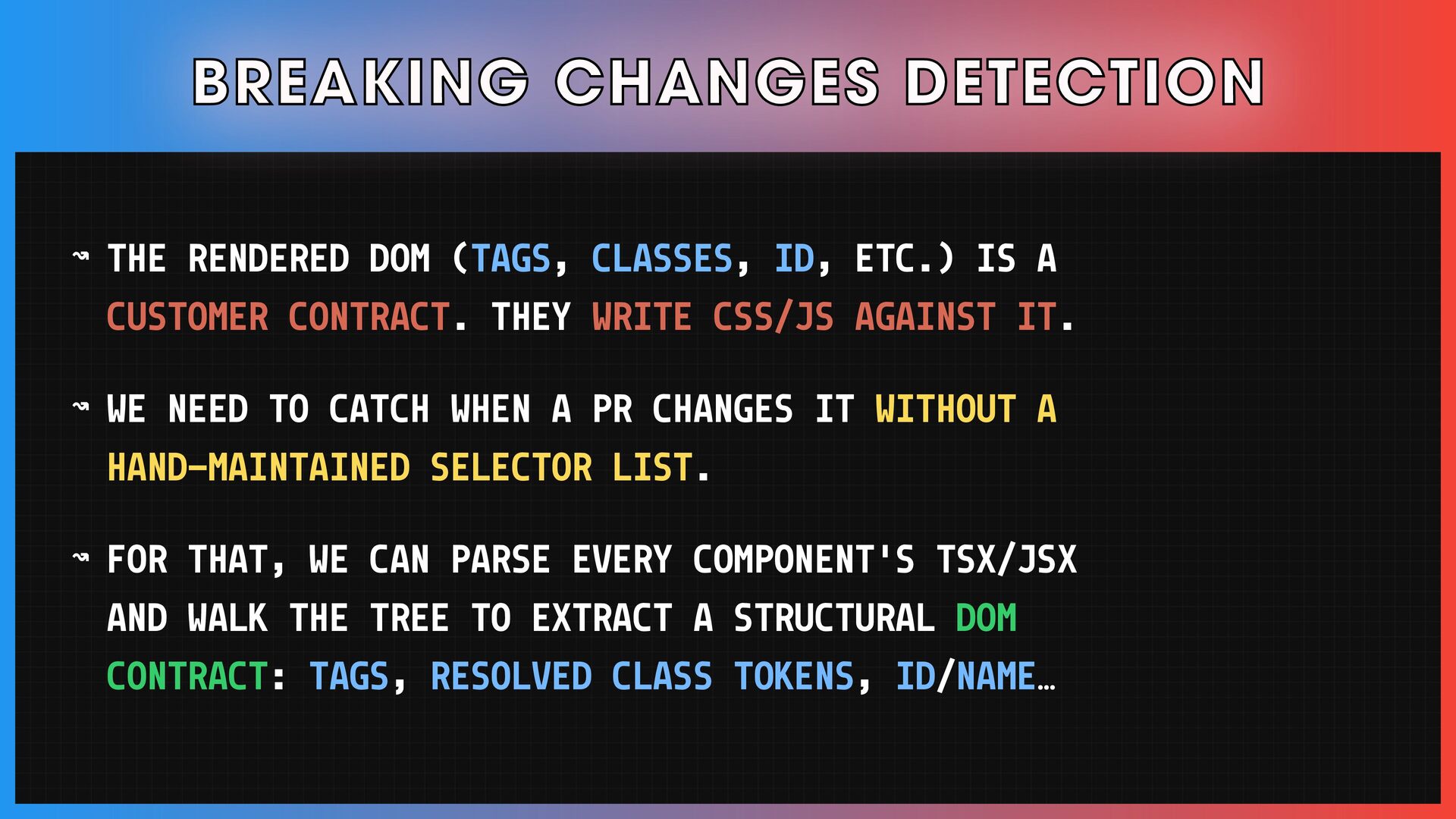 BREAKING CHANGES DETECTION

↝ THE RENDERED DOM (TAGS, CLASSES, ID, ETC.) IS A CUSTOMER CONTRACT. THEY WRITE CSS/JS AGAINST IT.

↝ WE NEED TO CATCH WHEN A PR CHANGES IT WITHOUT A HAND-MAINTAINED SELECTOR LIST.

↝ FOR THAT, WE CAN PARSE EVERY COMPONENT'S TSX/JSX AND WALK THE TREE TO EXTRACT A STRUCTURAL DOM CONTRACT: TAGS, RESOLVED CLASS TOKENS, ID/NAME…